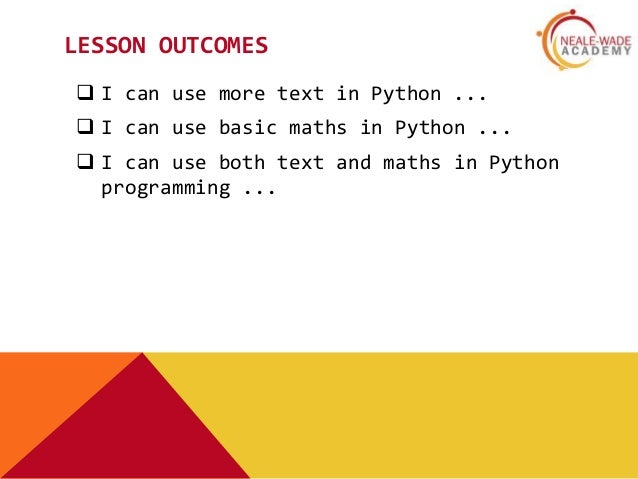 LESSON OUTCOMES

NEALE-WADE ACADEMY

❑ I can use more text in Python ...

❑ I can use basic maths in Python ...

❑ I can use both text and maths in Python programming ...